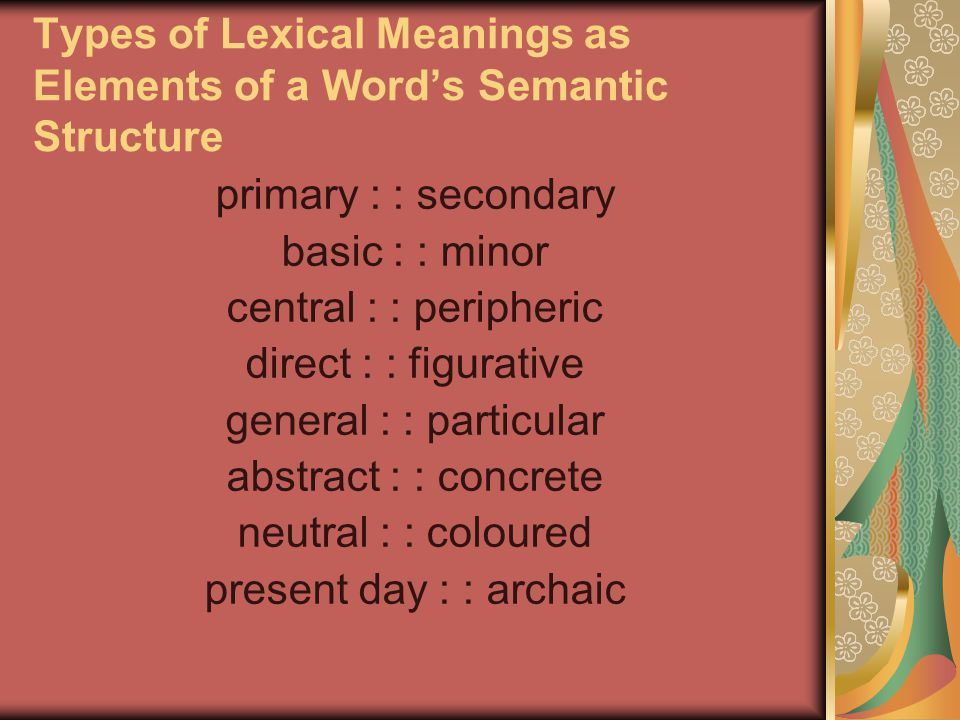 Types of Lexical Meanings as Elements of a Word’s Semantic Structure

primary : : secondary
basic : : minor
central : : peripheric
direct : : figurative
general : : particular
abstract : : concrete
neutral : : coloured
present day : : archaic